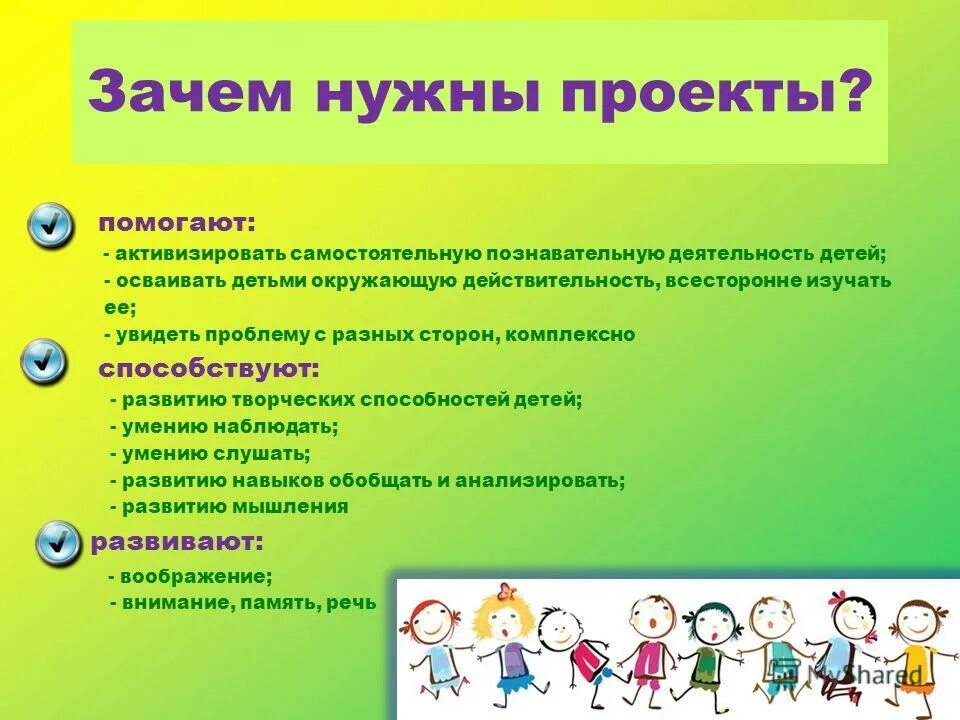 Зачем нужны проекты?

помогают:
- активизировать самостоятельную познавательную деятельность детей;
- осваивать детьми окружающую действительность, всесторонне изучать ее;
- увидеть проблему с разных сторон, комплексно

способствуют:
- развитию творческих способностей детей;
- умению наблюдать;
- умению слушать;
- развитию навыков обобщать и анализировать;
- развитию мышления

развивают:
- воображение;
- внимание, память, речь

MyShared